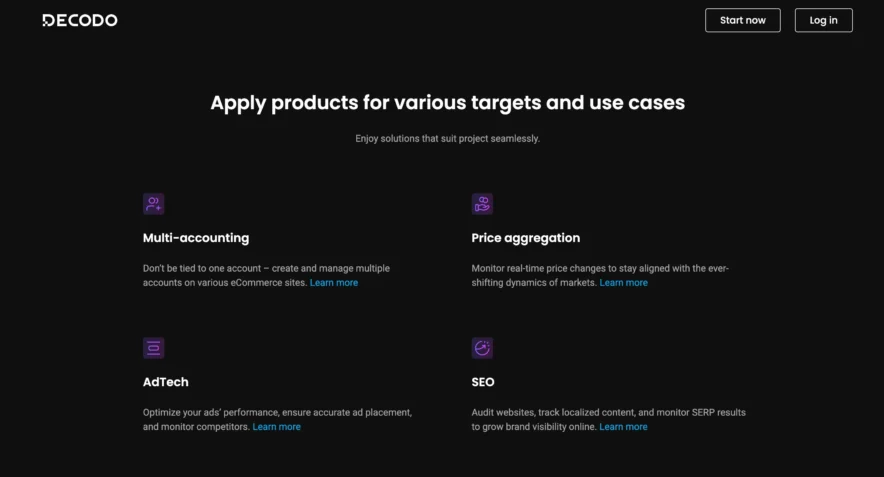 DECODO

Start now

Log in

Apply products for various targets and use cases

Enjoy solutions that suit project seamlessly.

Multi-accounting

Don't be tied to one account – create and manage multiple accounts on various eCommerce sites. Learn more

Price aggregation

Monitor real-time price changes to stay aligned with the ever-shifting dynamics of markets. Learn more

AdTech

Optimize your ads' performance, ensure accurate ad placement, and monitor competitors. Learn more

SEO

Audit websites, track localized content, and monitor SERP results to grow brand visibility online. Learn more